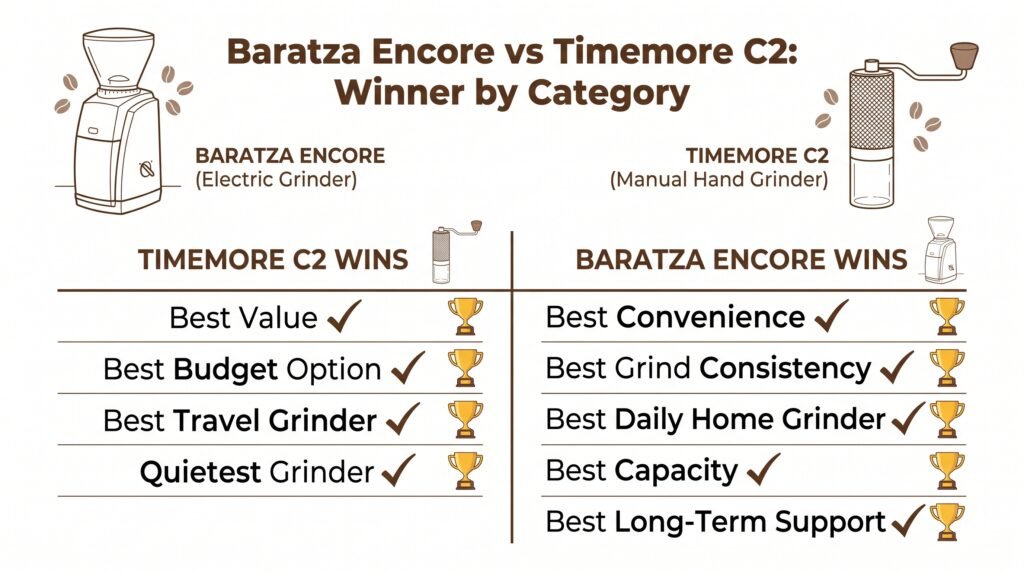 Baratza Encore vs Timemore C2: Winner by Category

BARATZA ENCORE
(Electric Grinder)

TIMEMORE C2
(Manual Hand Grinder)

TIMEMORE C2 WINS

Best Value ✓
Best Budget Option ✓
Best Travel Grinder ✓
Quietest Grinder ✓

BARATZA ENCORE WINS

Best Convenience ✓
Best Grind Consistency ✓
Best Daily Home Grinder ✓
Best Capacity ✓
Best Long-Term Support ✓